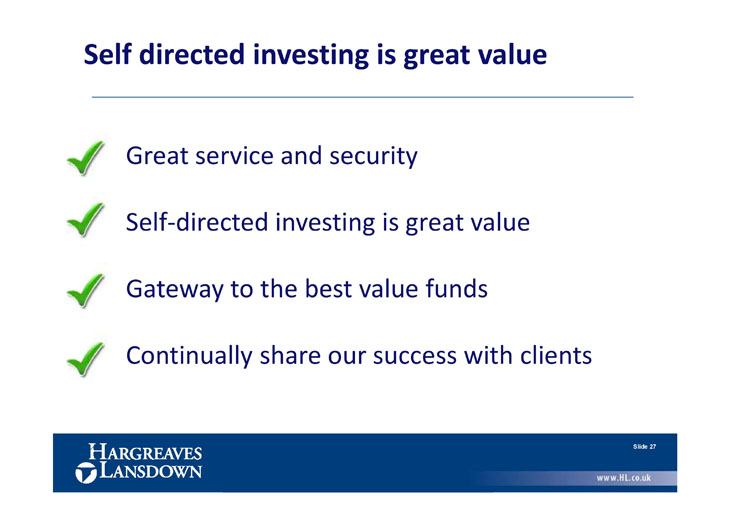 Self directed investing is great value

Great service and security

Self-directed investing is great value

Gateway to the best value funds

Continually share our success with clients

HARGREAVES LANSDOWN

Slide 27

www.HL.co.uk